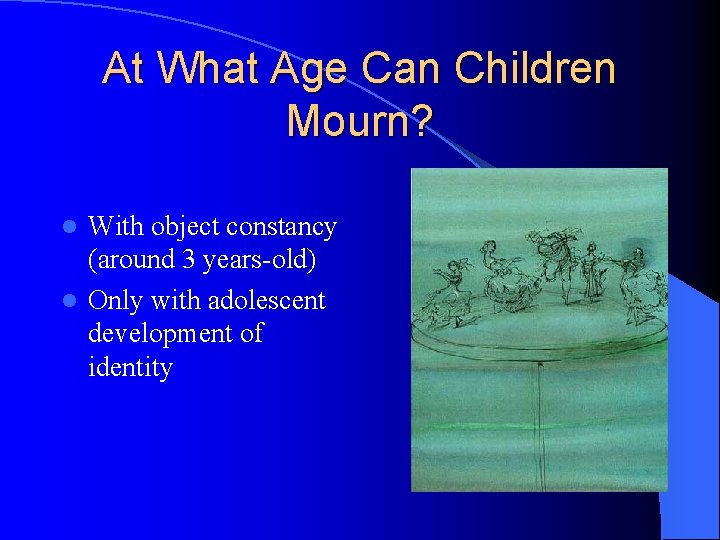 At What Age Can Children Mourn?

- With object constancy (around 3 years-old)
- Only with adolescent development of identity